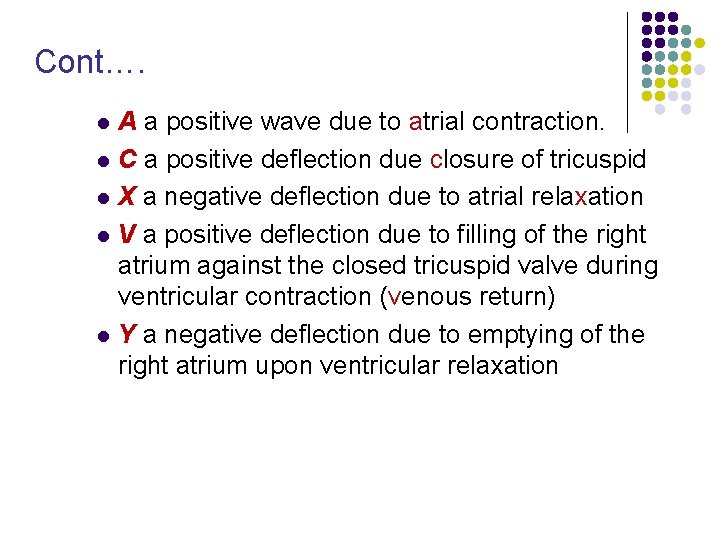 Cont….

- A a positive wave due to atrial contraction.
- C a positive deflection due closure of tricuspid
- X a negative deflection due to atrial relaxation
- V a positive deflection due to filling of the right atrium against the closed tricuspid valve during ventricular contraction (venous return)
- Y a negative deflection due to emptying of the right atrium upon ventricular relaxation